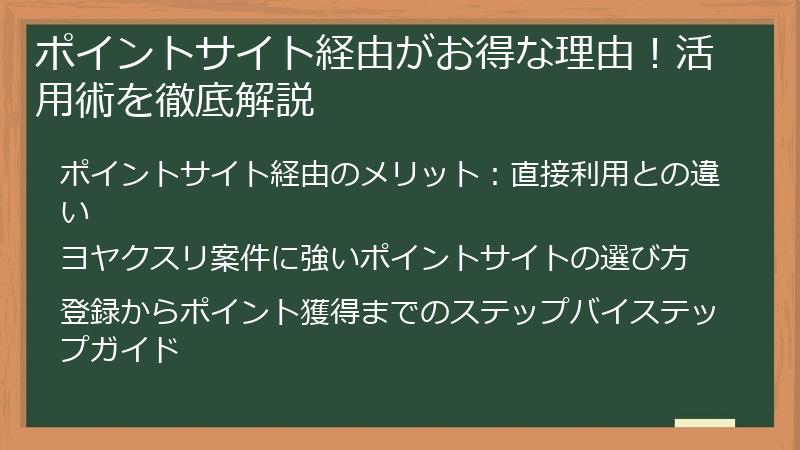 ポイントサイト経由がお得な理由！活用術を徹底解説

ポイントサイト経由のメリット：直接利用との違い

ヨヤクスリ案件に強いポイントサイトの選び方

登録からポイント獲得までのステップバイステップガイド